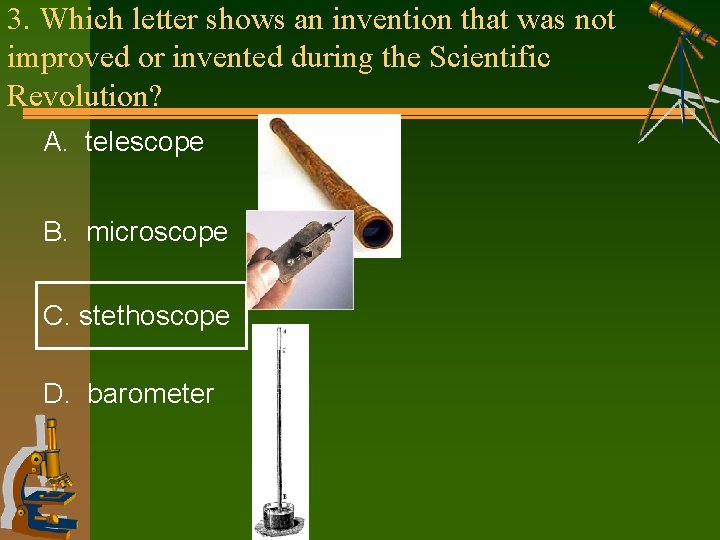 3. Which letter shows an invention that was not improved or invented during the Scientific Revolution?

A. telescope

B. microscope

C. stethoscope

D. barometer